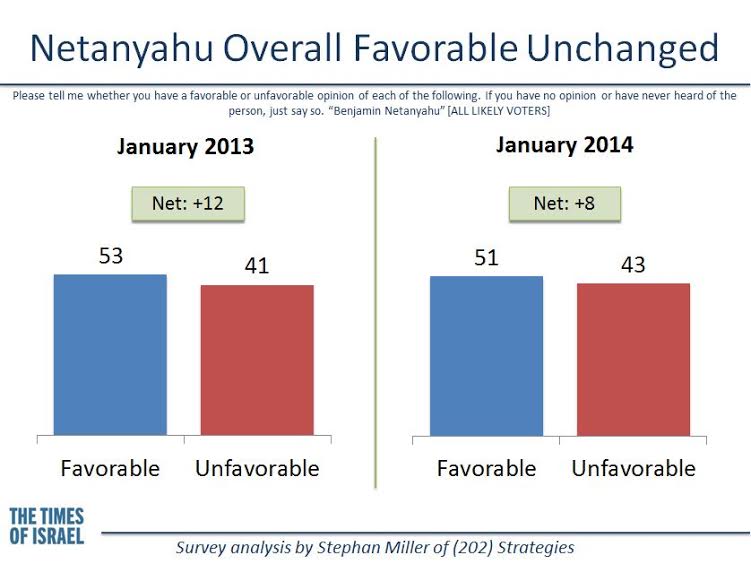 Netanyahu Overall Favorable Unchanged

Please tell me whether you have a favorable or unfavorable opinion of each of the following. If you have no opinion or have never heard of the person, just say so. "Benjamin Netanyahu" [ALL LIKELY VOTERS]

January 2013

Net: +12

53

41

Favorable

Unfavorable

January 2014

Net: +8

51

43

Favorable

Unfavorable

THE TIMES
OF ISRAEL

Survey analysis by Stephan Miller of (202) Strategies